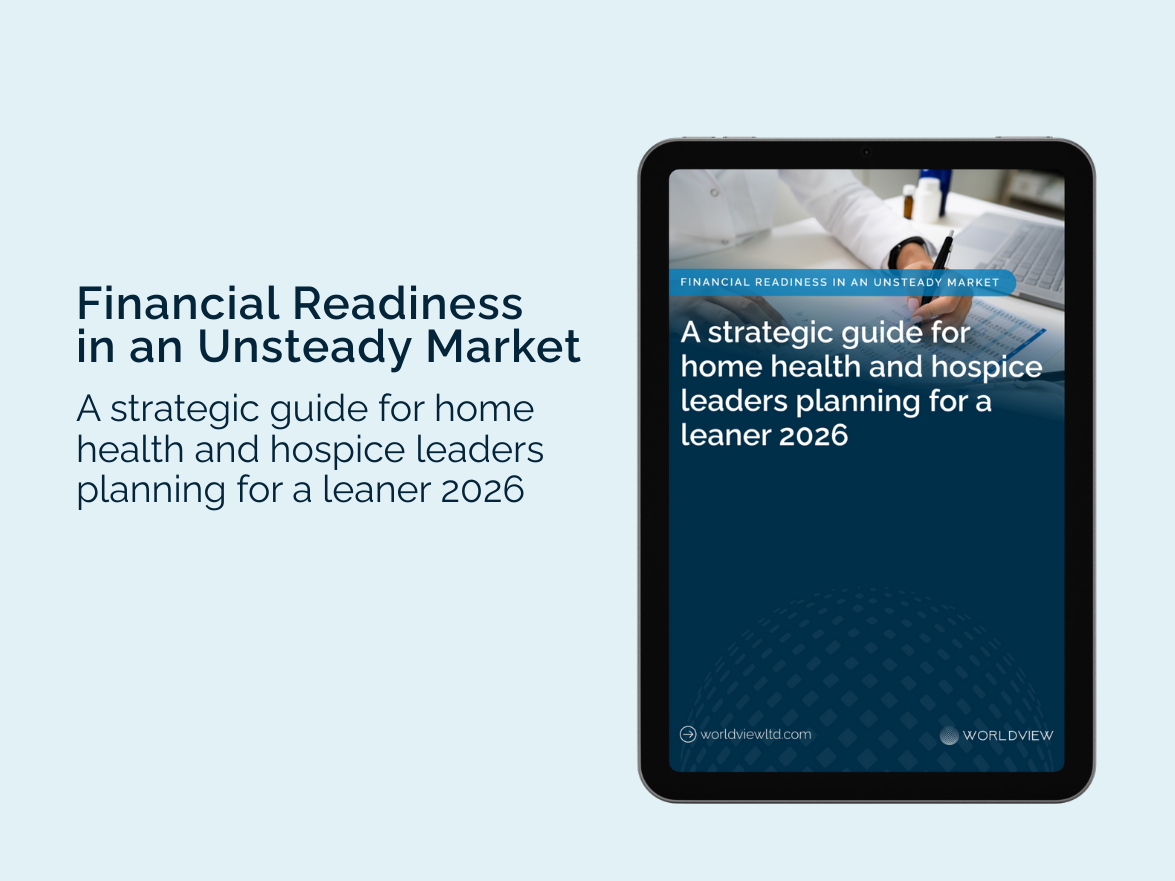 Financial Readiness in an Unsteady Market

A strategic guide for home health and hospice leaders planning for a leaner 2026

FINANCIAL READINESS IN AN UNSTEADY MARKET

A strategic guide for home health and hospice leaders planning for a leaner 2026

worldviewltd.com

WORLDVIEW